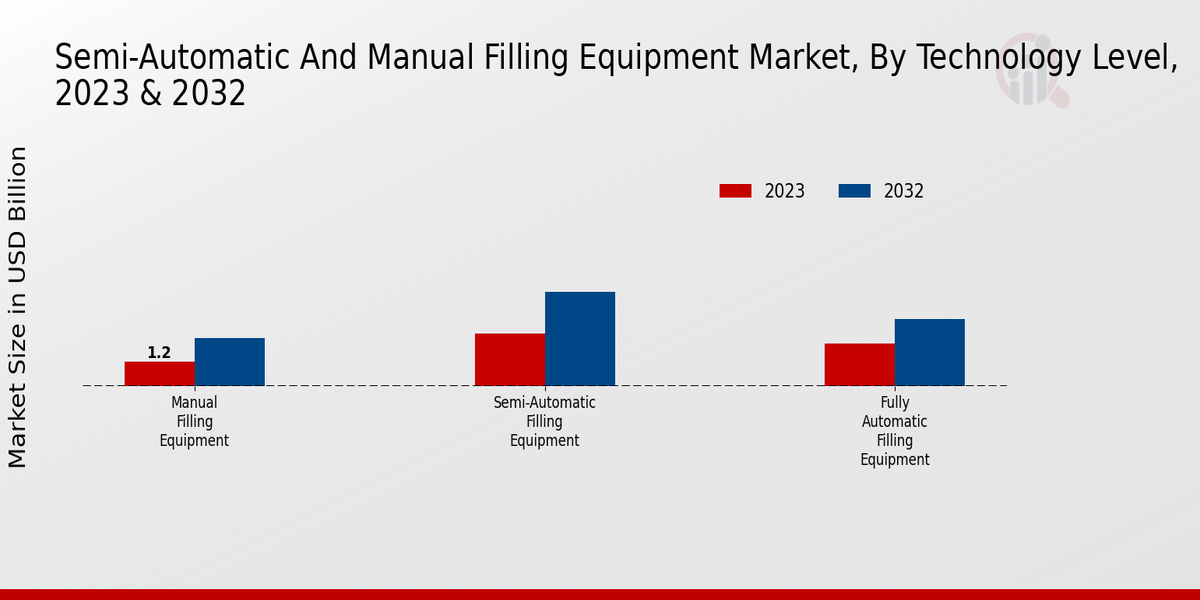 Semi-Automatic And Manual Filling Equipment Market, By Technology Level, 2023 & 2032

Market Size in USD Billion

2023
2032

1.2

Manual Filling Equipment

Semi-Automatic Filling Equipment

Fully Automatic Filling Equipment